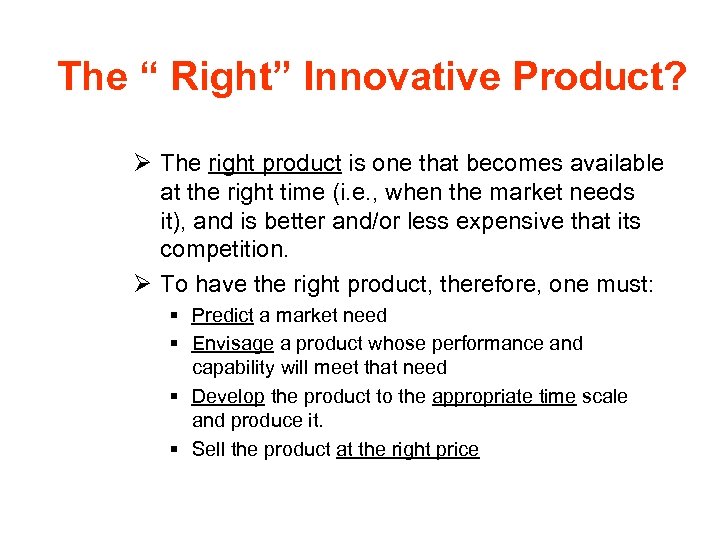 The “ Right” Innovative Product?

➢ The right product is one that becomes available at the right time (i.e., when the market needs it), and is better and/or less expensive that its competition.

➢ To have the right product, therefore, one must:

▪ Predict a market need

▪ Envisage a product whose performance and capability will meet that need

▪ Develop the product to the appropriate time scale and produce it.

▪ Sell the product at the right price